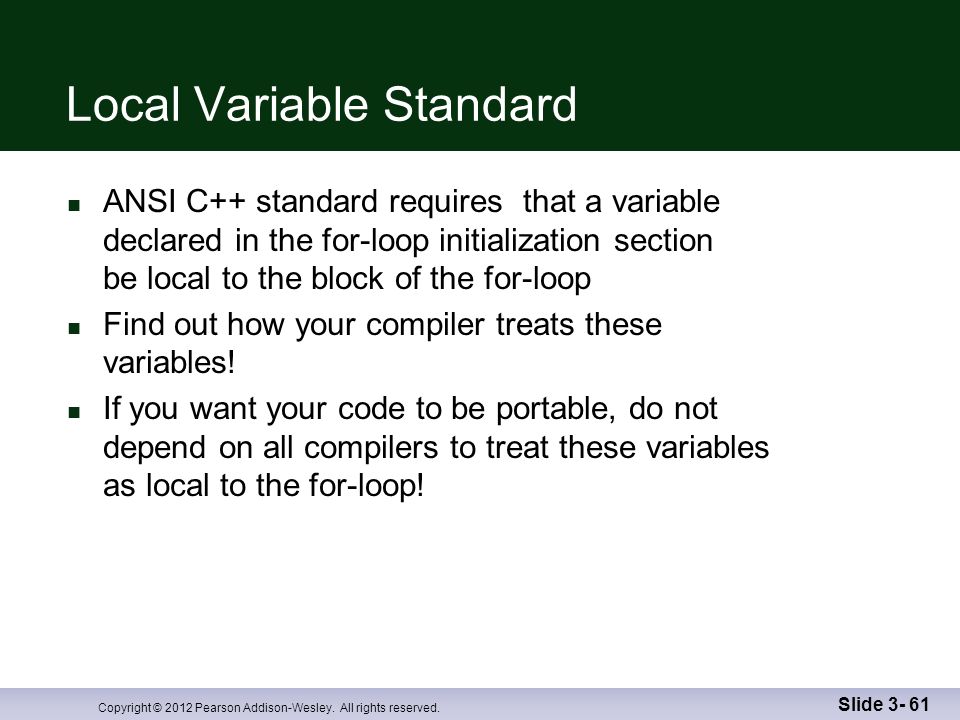 Local Variable Standard

- ANSI C++ standard requires that a variable declared in the for-loop initialization section be local to the block of the for-loop
- Find out how your compiler treats these variables!
- If you want your code to be portable, do not depend on all compilers to treat these variables as local to the for-loop!

Copyright © 2012 Pearson Addison-Wesley. All rights reserved.

Slide 3- 61